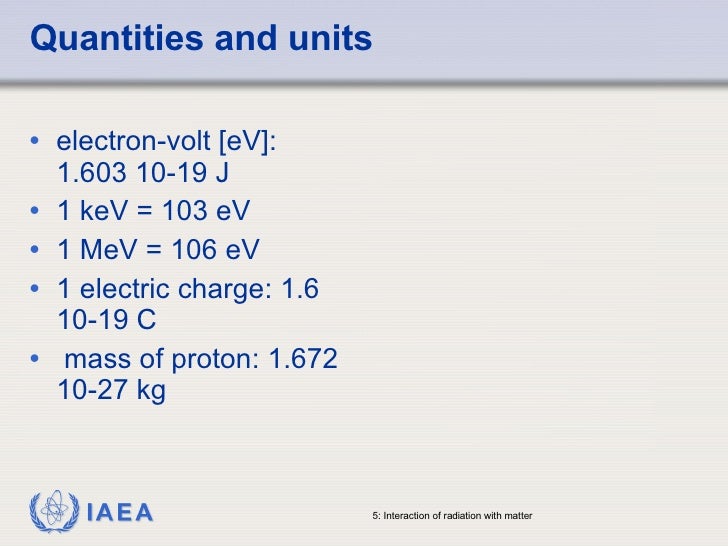 Quantities and units

• electron-volt [eV]: 1.603 10-19 J

• 1 keV = 103 eV

• 1 MeV = 106 eV

• 1 electric charge: 1.6 10-19 C

• mass of proton: 1.672 10-27 kg

IAEA

5: Interaction of radiation with matter